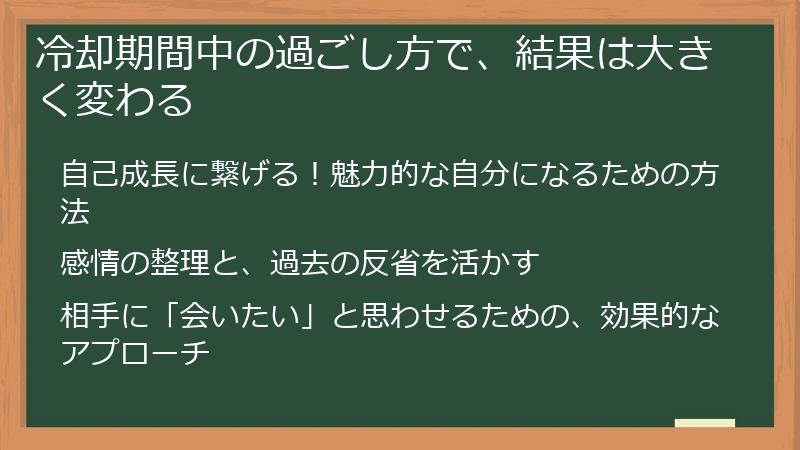 冷却期間中の過ごし方で、結果は大きく変わる

自己成長に繋げる！魅力的な自分になるための方法

感情の整理と、過去の反省を活かす

相手に「会いたい」と思わせるための、効果的なアプローチ